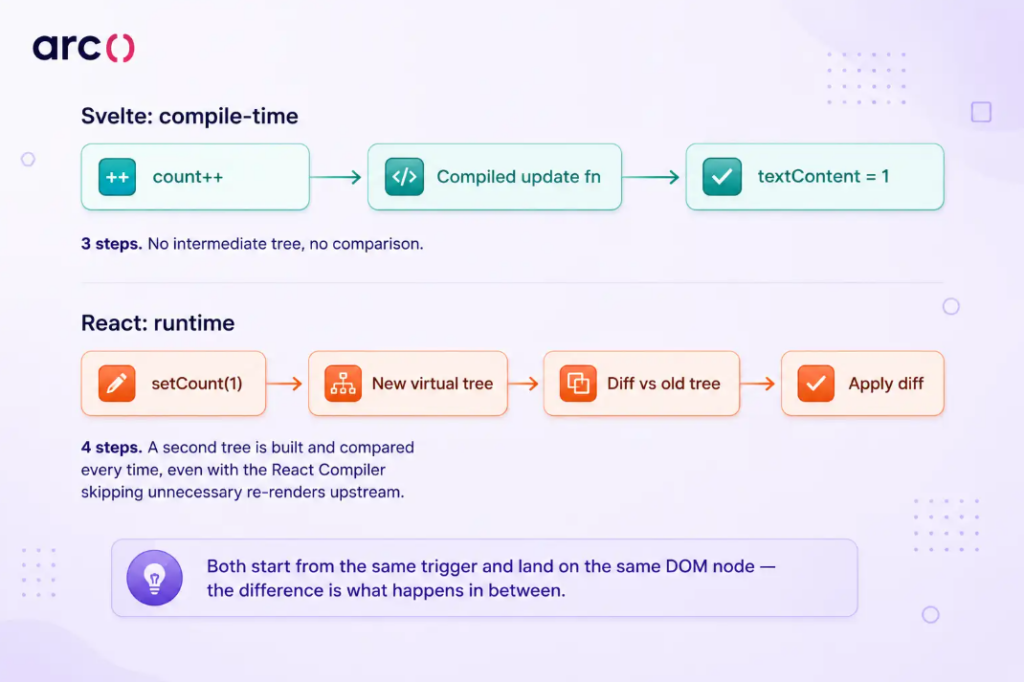 arc()

Svelte: compile-time

++ count++

</> Compiled update fn

textContent = 1

3 steps. No intermediate tree, no comparison.

React: runtime

setCount(1)

New virtual tree

Diff vs old tree

Apply diff

4 steps. A second tree is built and compared every time, even with the React Compiler skipping unnecessary re-renders upstream.

Both start from the same trigger and land on the same DOM node — the difference is what happens in between.